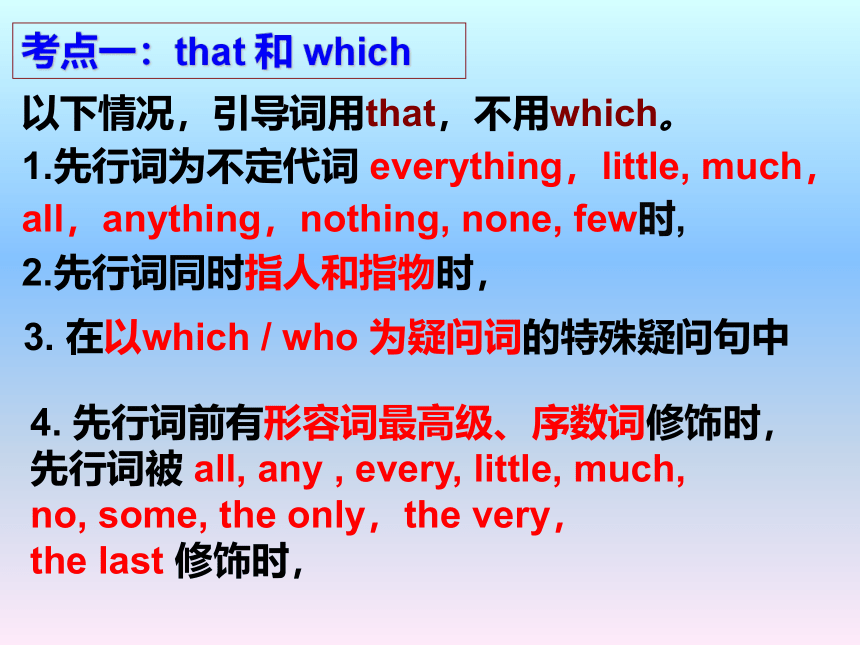 考点一：that 和 which

以下情况，引导词用that，不用which。

1.先行词为不定代词 everything，little, much，all，anything，nothing, none, few时,

2.先行词同时指人和指物时，

3. 在以which / who 为疑问词的特殊疑问句中

4. 先行词前有形容词最高级、序数词修饰时，先行词被 all, any , every, little, much, no, some, the only，the very，the last 修饰时，